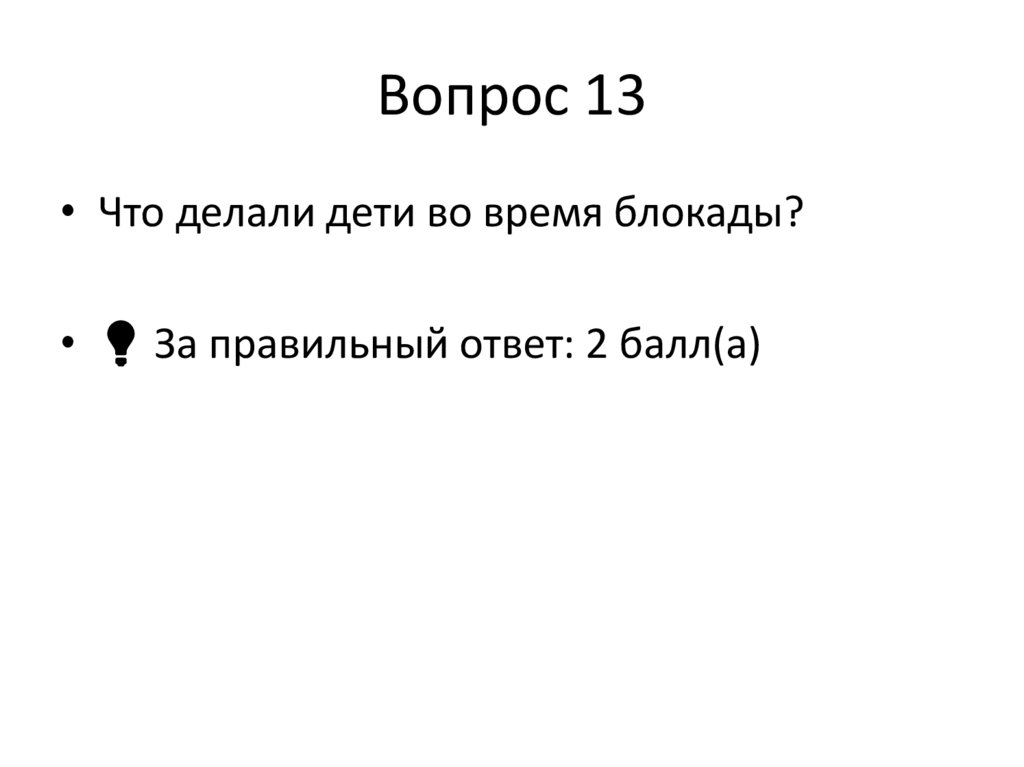 Вопрос 13

• Что делали дети во время блокады?

• За правильный ответ: 2 балл(а)